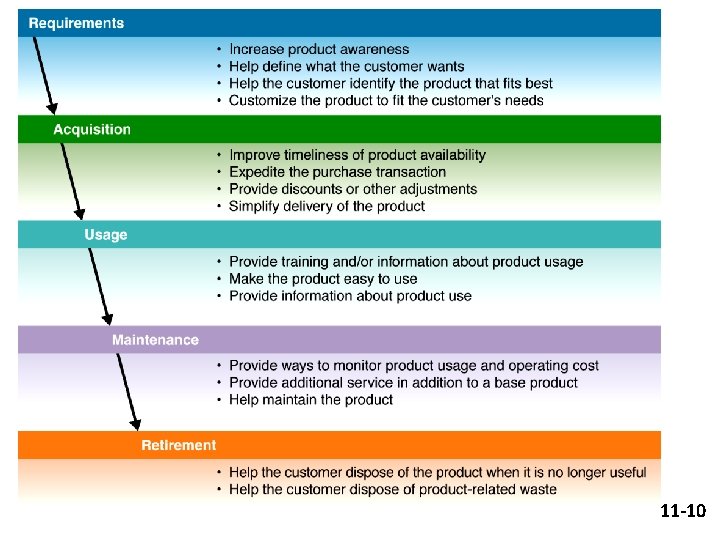 Requirements

• Increase product awareness
• Help define what the customer wants
• Help the customer identify the product that fits best
• Customize the product to fit the customer's needs

Acquisition

• Improve timeliness of product availability
• Expedite the purchase transaction
• Provide discounts or other adjustments
• Simplify delivery of the product

Usage

• Provide training and/or information about product usage
• Make the product easy to use
• Provide information about product use

Maintenance

• Provide ways to monitor product usage and operating cost
• Provide additional service in addition to a base product
• Help maintain the product

Retirement

• Help the customer dispose of the product when it is no longer useful
• Help the customer dispose of product-related waste

11-10